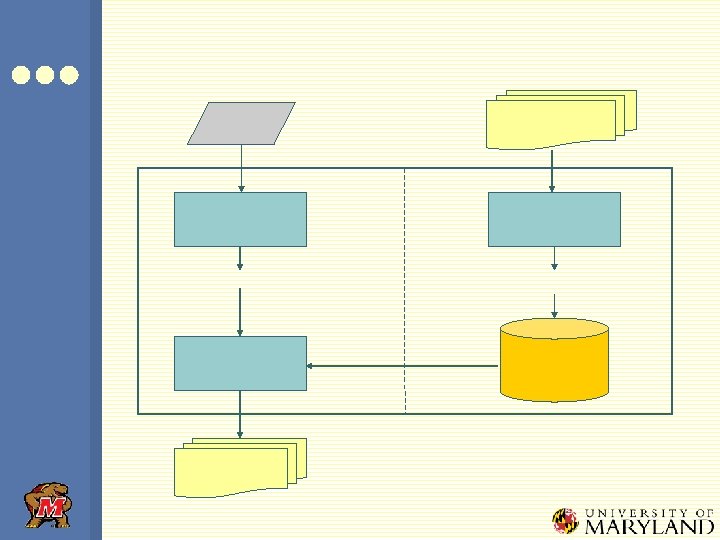 M

UNIVERSITY OF MARYLAND